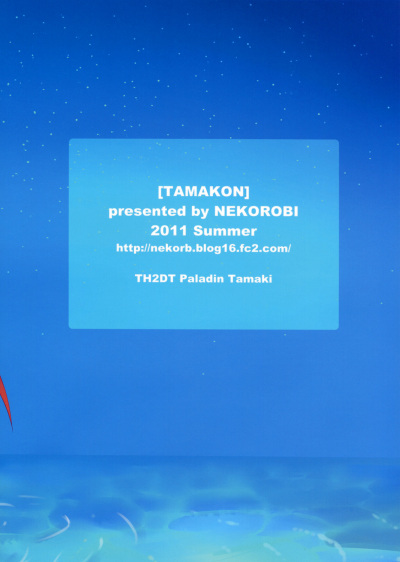 [TAMAKON]
presented by NEKOROBI
2011 Summer
http://nekorb.blog16.fc2.com/

TH2DT Paladin Tamaki